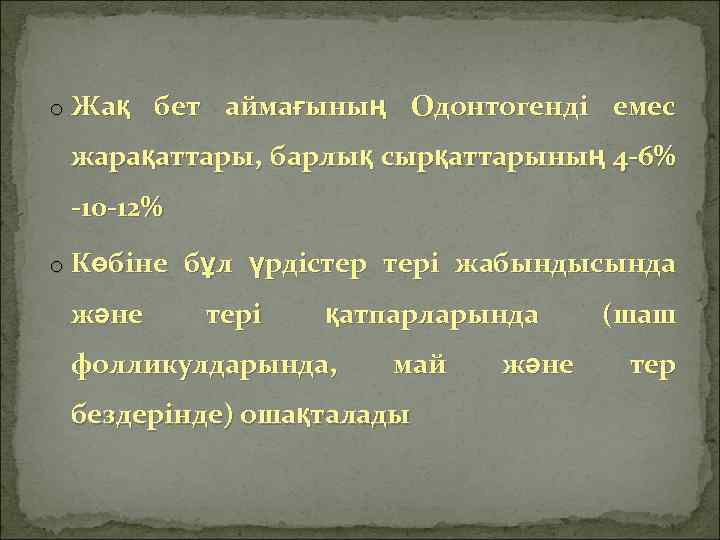 o Жақ бет аймағының Одонтогенді емес жарақаттары, барлық сырқаттарының 4-6% -10-12%

o Көбіне бұл үрдістер тері жабындысында және тері қатпарларында (шаш фолликулдарында, май және тер бездерінде) ошақталады